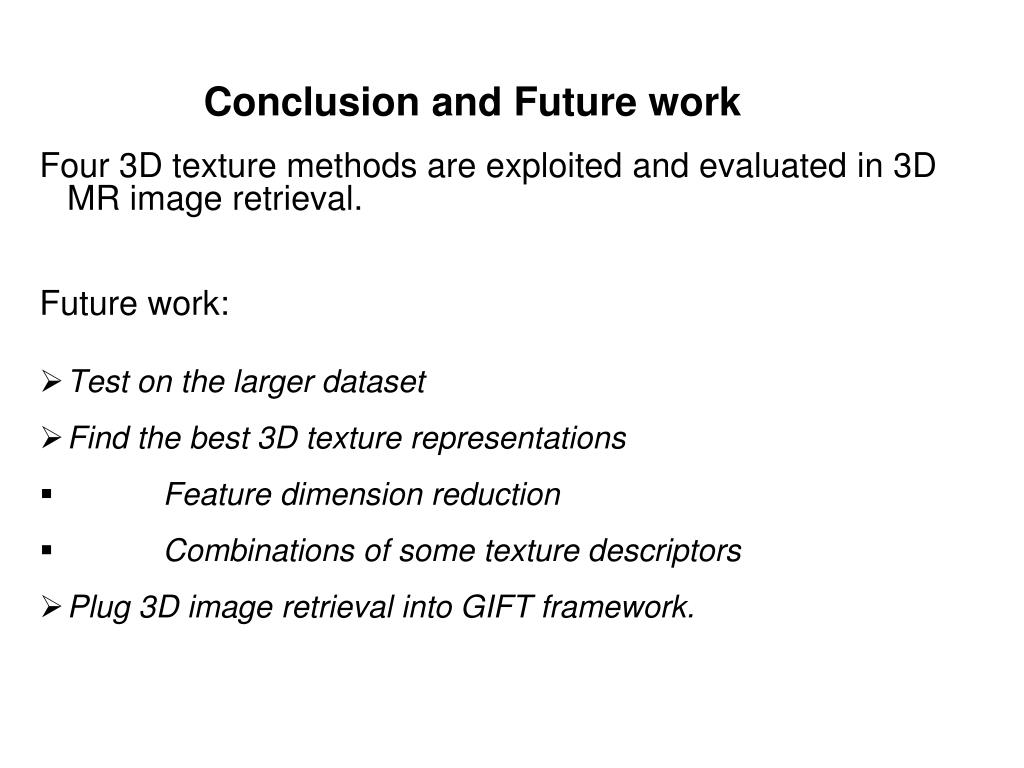 Conclusion and Future work

Four 3D texture methods are exploited and evaluated in 3D MR image retrieval.

Future work:

➢ Test on the larger dataset

➢ Find the best 3D texture representations

▪ Feature dimension reduction

▪ Combinations of some texture descriptors

➢ Plug 3D image retrieval into GIFT framework.